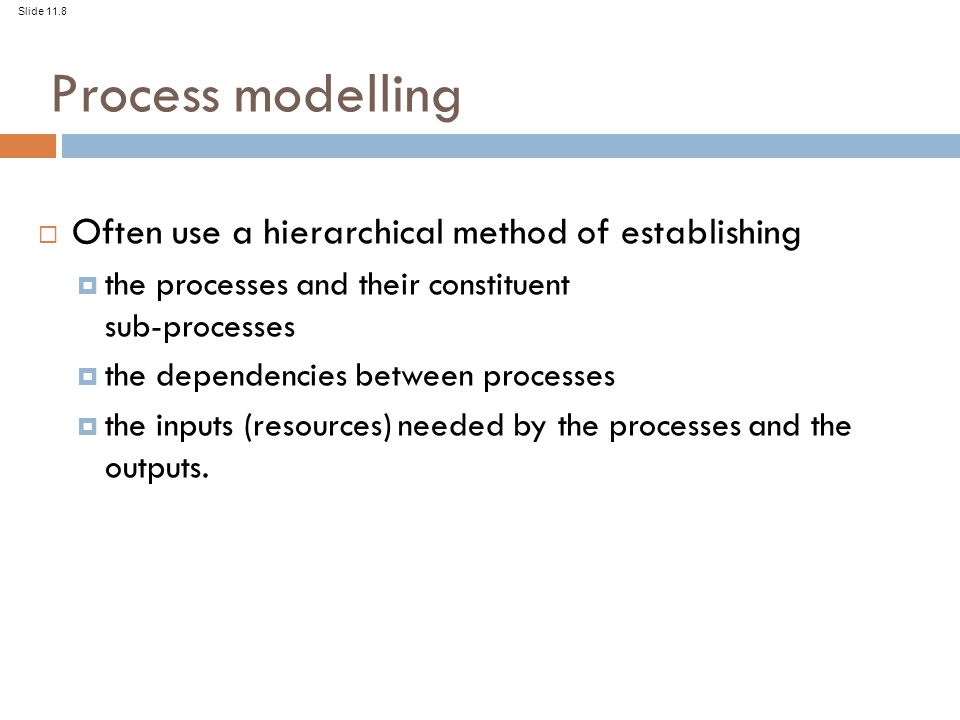 Slide 11.8

Process modelling

Often use a hierarchical method of establishing

the processes and their constituent sub-processes

the dependencies between processes

the inputs (resources) needed by the processes and the outputs.